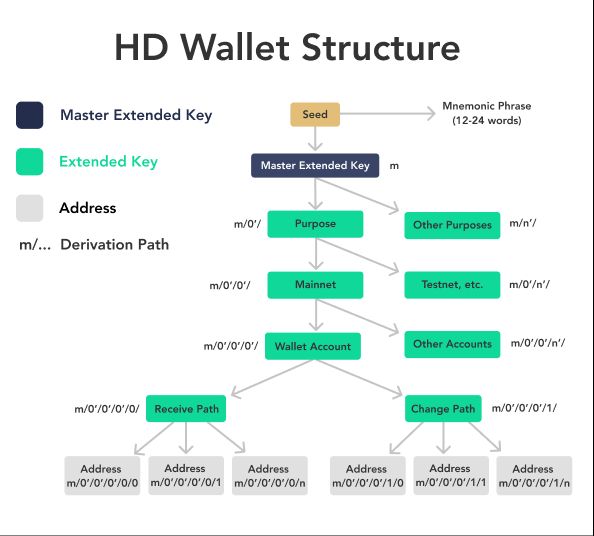 HD Wallet Structure

Master Extended Key

Extended Key

Address

m/... Derivation Path

Seed

Mnemonic Phrase (12-24 words)

Master Extended Key m

m/0'/ Purpose

Other Purposes m/n'/

m/0'/0'/ Mainnet

Testnet, etc. m/0'/n'/

m/0'/0'/0'/ Wallet Account

Other Accounts m/0'/0'/n'/

m/0'/0'/0'/0/ Receive Path

Change Path m/0'/0'/0'/1/

Address m/0'/0'/0'/0/0

Address m/0'/0'/0'/0/1

Address m/0'/0'/0'/0/n

Address m/0'/0'/0'/1/0

Address m/0'/0'/0'/1/1

Address m/0'/0'/0'/1/n